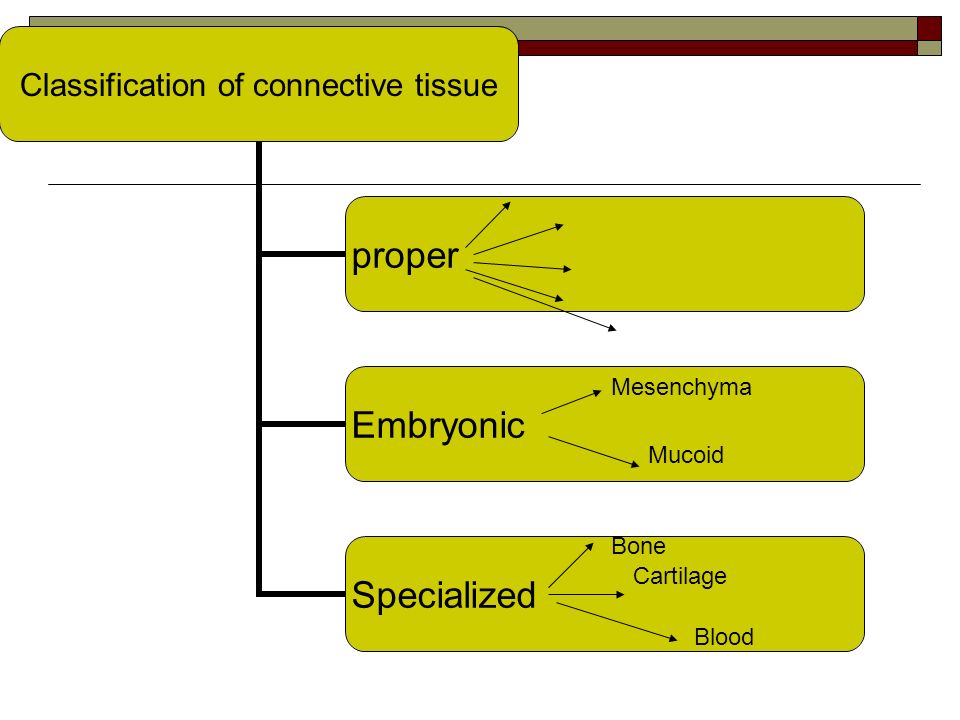 Classification of connective tissue

proper

Embryonic

Mesenchyma

Mucoid

Specialized

Bone

Cartilage

Blood